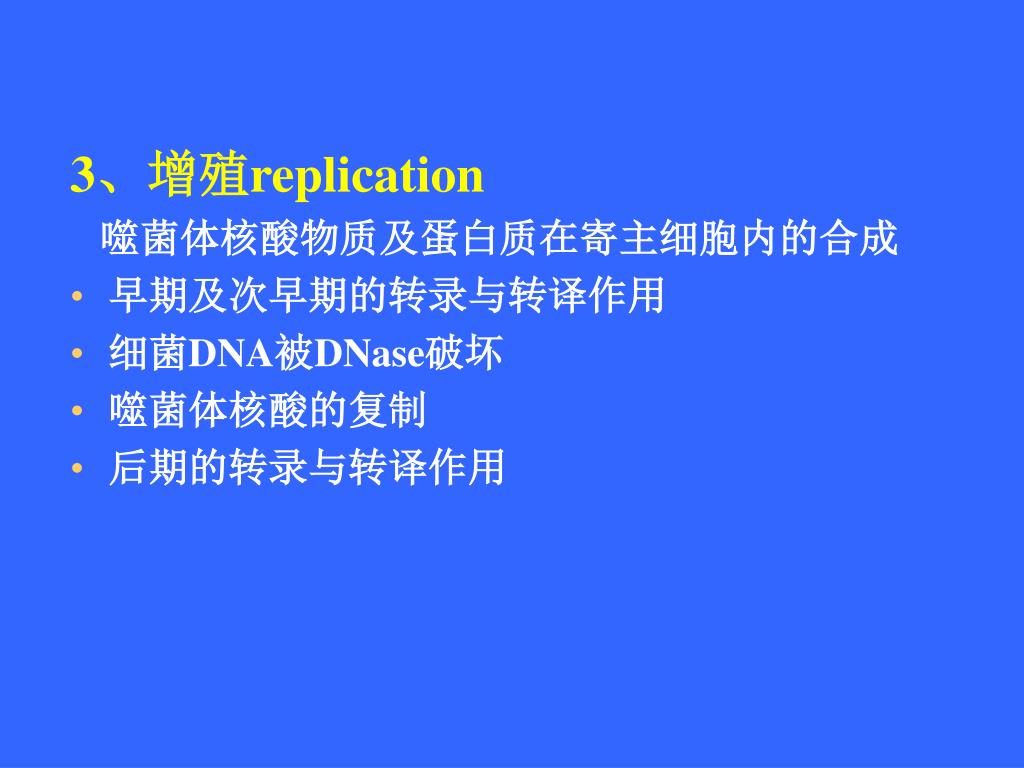 3、增殖replication

噬菌体核酸物质及蛋白质在寄主细胞内的合成

• 早期及次早期的转录与转译作用
• 细菌DNA被DNase破坏
• 噬菌体核酸的复制
• 后期的转录与转译作用